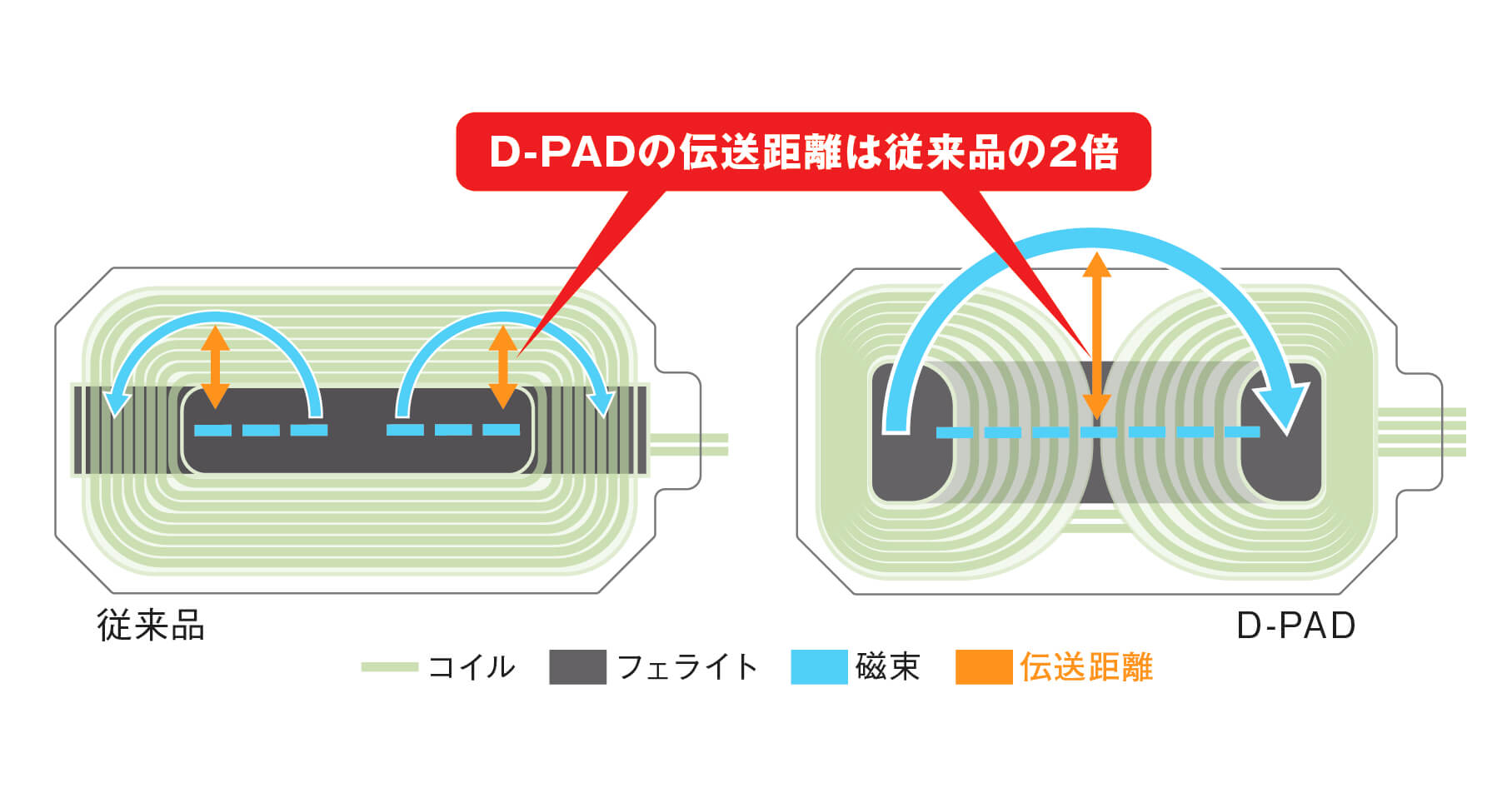 D-PADの伝送距離は従来品の2倍

従来品

D-PAD

コイル フェライト 磁束 伝送距離